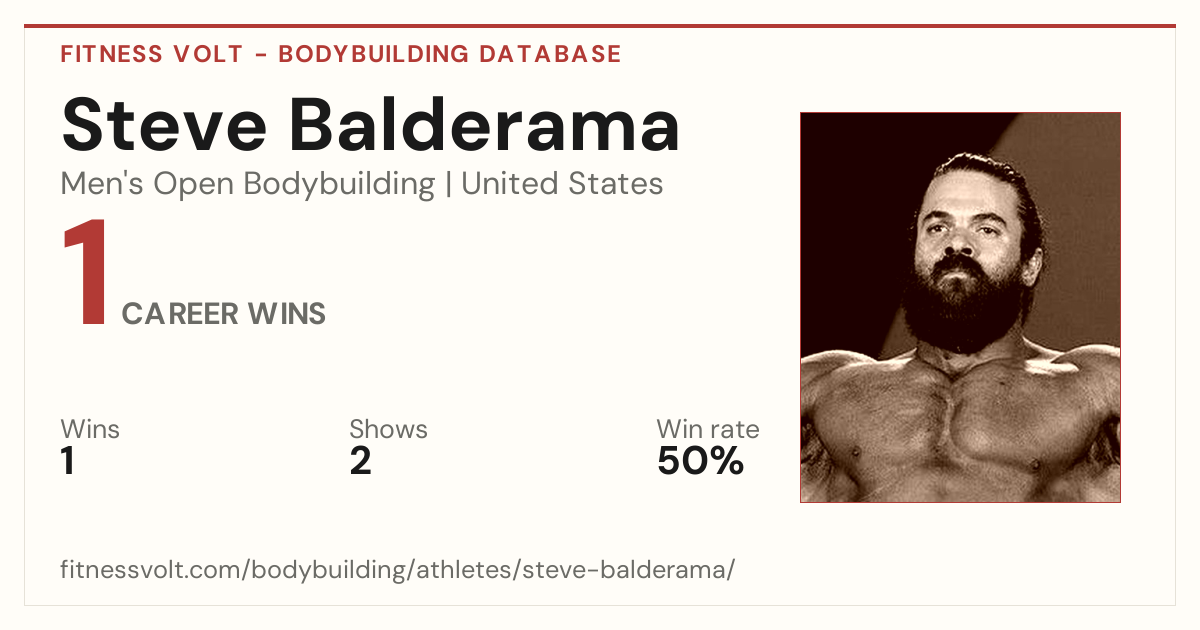 FITNESS VOLT - BODYBUILDING DATABASE

Steve Balderama

Men's Open Bodybuilding | United States

1 CAREER WINS

Wins
1

Shows
2

Win rate
50%

fitnessvolt.com/bodybuilding/athletes/steve-balderama/